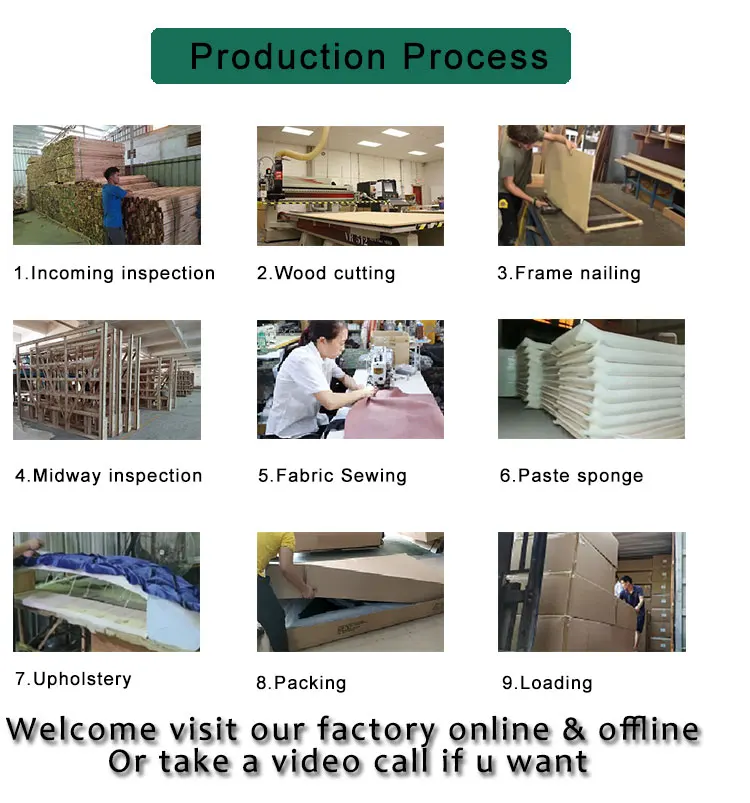 Production Process

1.Incoming inspection

2.Wood cutting

3.Frame nailing

4.Midway inspection

5.Fabric Sewing

6.Paste sponge

7.Upholstery

8.Packing

9.Loading

Welcome visit our factory online & offline
Or take a video call if u want